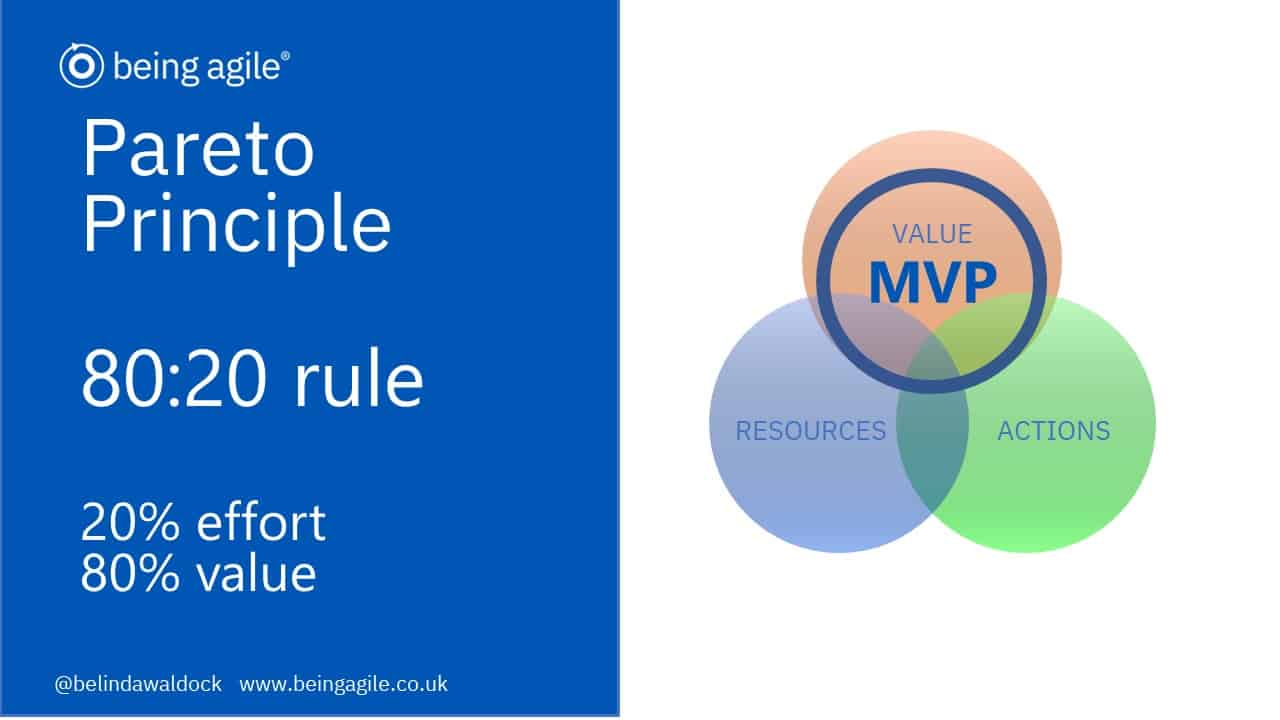 being agile®

Pareto Principle

80:20 rule

20% effort
80% value

@belindawaldock www.beingagile.co.uk

VALUE
MVP
RESOURCES
ACTIONS